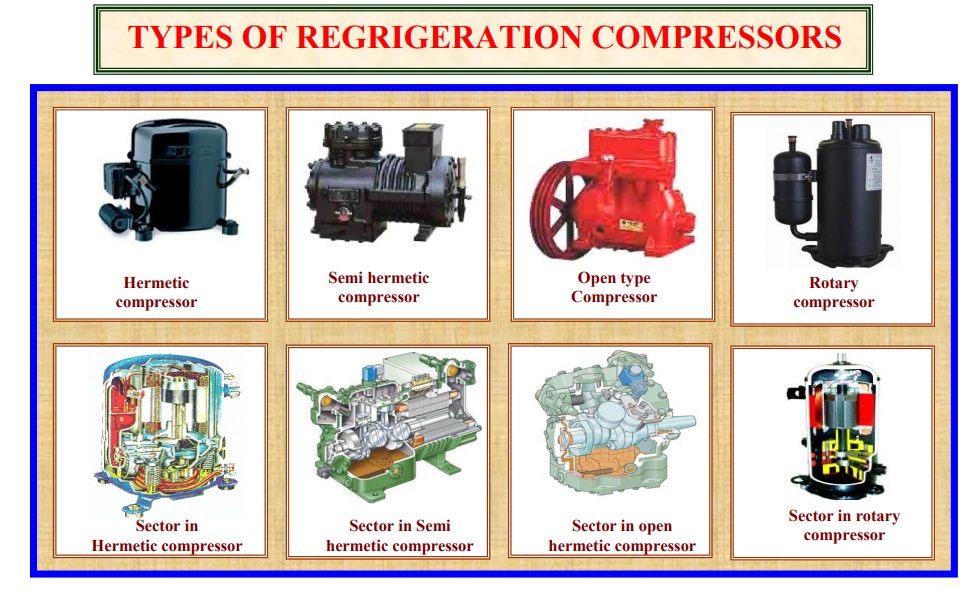 TYPES OF REGRIGERATION COMPRESSORS

Hermetic compressor

Semi hermetic compressor

Open type Compressor

Rotary compressor

Sector in Hermetic compressor

Sector in Semi hermetic compressor

Sector in open hermetic compressor

Sector in rotary compressor